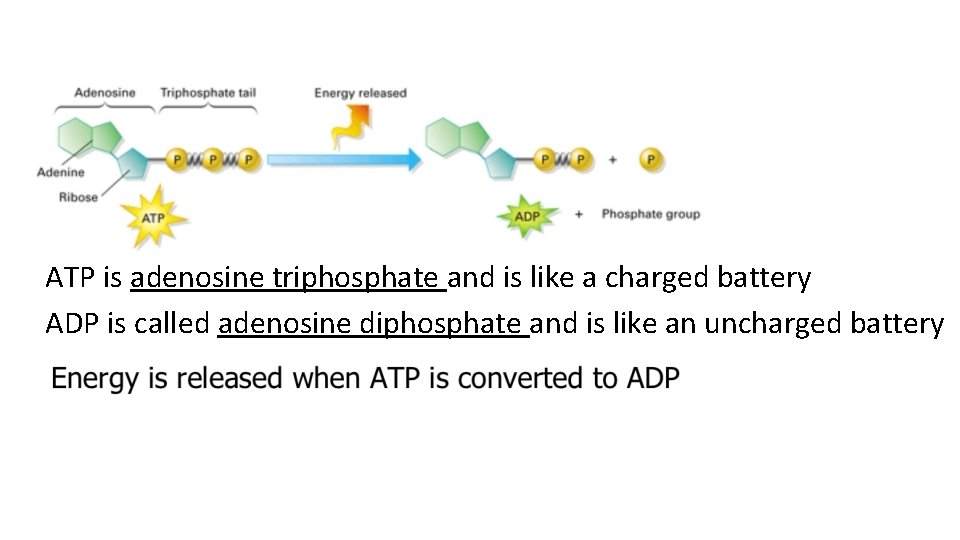 Adenosine
Triphosphate tail
Energy released
Adenine
Ribose
P P P
ATP
P P + P
ADP + Phosphate group

ATP is adenosine triphosphate and is like a charged battery

ADP is called adenosine diphosphate and is like an uncharged battery

Energy is released when ATP is converted to ADP